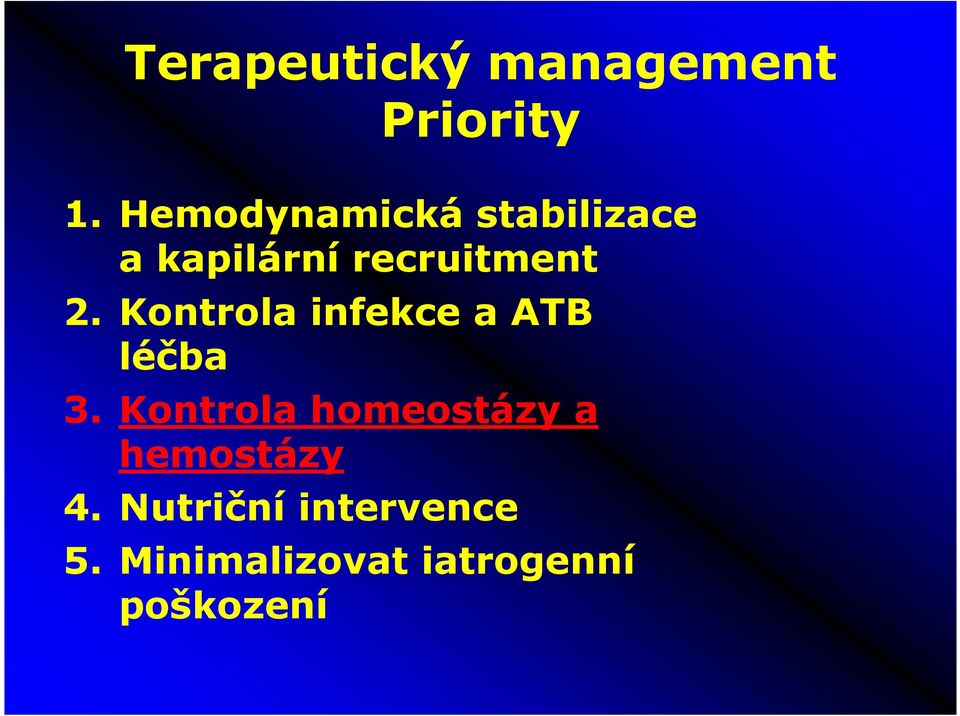 Terapeutický management
Priority

1. Hemodynamická stabilizace a kapilární recruitment
2. Kontrola infekce a ATB léčba
3. Kontrola homeostázy a hemostázy
4. Nutriční intervence
5. Minimalizovat iatrogenní poškození